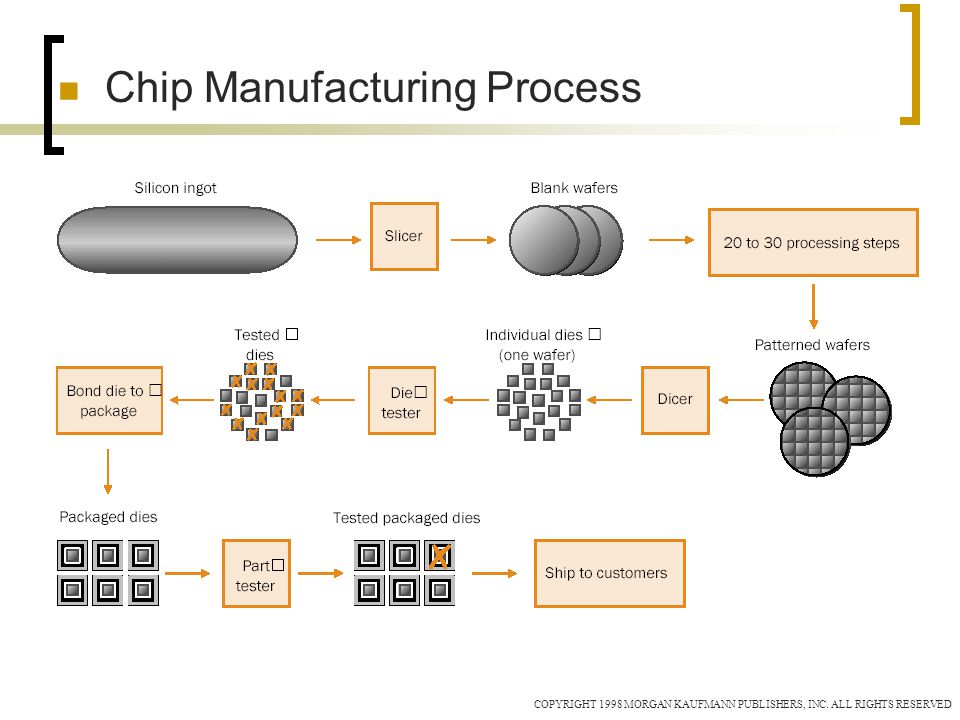 Chip Manufacturing Process

Silicon ingot

Slicer

Blank wafers

20 to 30 processing steps

Patterned wafers

Dicer

Individual dies □ (one wafer)

Die□ tester

Tested □ dies

Bond die to □ package

Packaged dies

Part□ tester

Tested packaged dies

Ship to customers

COPYRIGHT 1998 MORGAN KAUFMANN PUBLISHERS, INC. ALL RIGHTS RESERVED